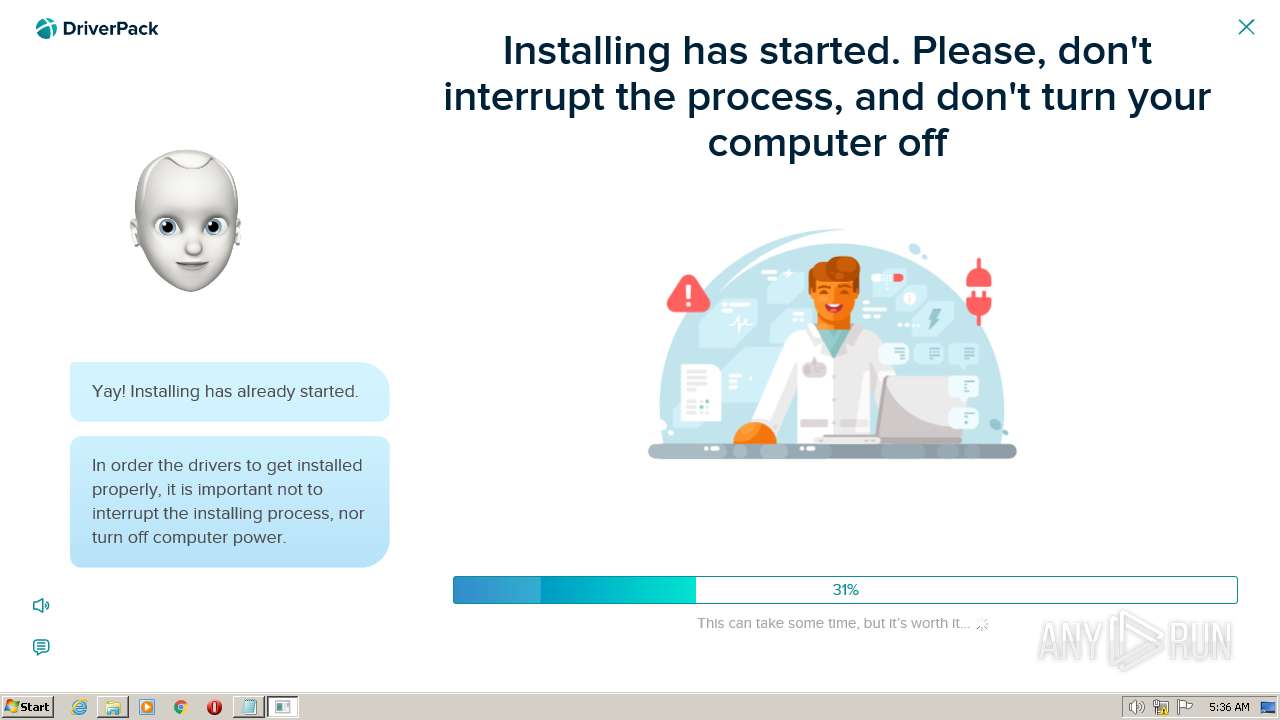 DriverPack

Installing has started. Please, don't interrupt the process, and don't turn your computer off

Yay! Installing has already started.

In order the drivers to get installed properly, it is important not to interrupt the installing process, nor turn off computer power.

31%

This can take some time, but it's worth it...

ANY RUN

Start

5:36 AM